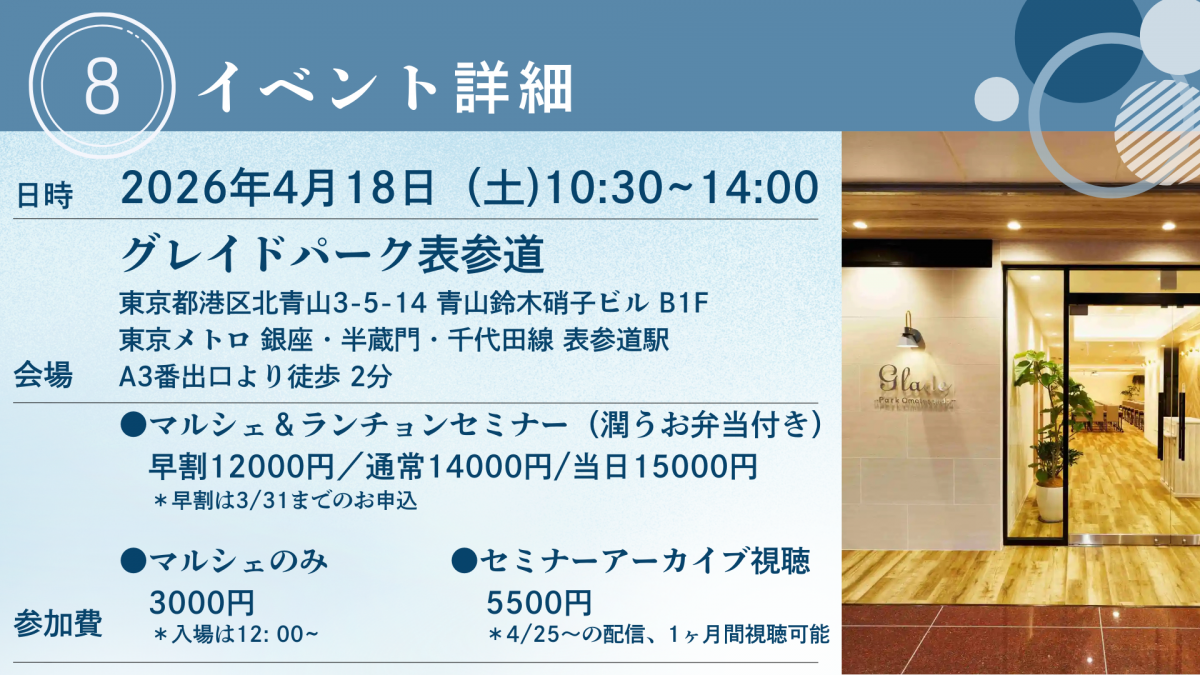 8 イベント詳細

日時 2026年4月18日（土)10:30~14:00

会場 グレイドパーク表参道
東京都港区北青山3-5-14 青山鈴木硝子ビル B1F
東京メトロ 銀座・半蔵門・千代田線 表参道駅
A3番出口より徒歩 2分

参加費
●マルシェ＆ランチョンセミナー（潤うお弁当付き）
早割12000円／通常14000円/当日15000円
＊早割は3/31までのお申込

●マルシェのみ
3000円
＊入場は12: 00~

●セミナーアーカイブ視聴
5500円
＊4/25～の配信、1ヶ月間視聴可能

Glade
Park Omotesando